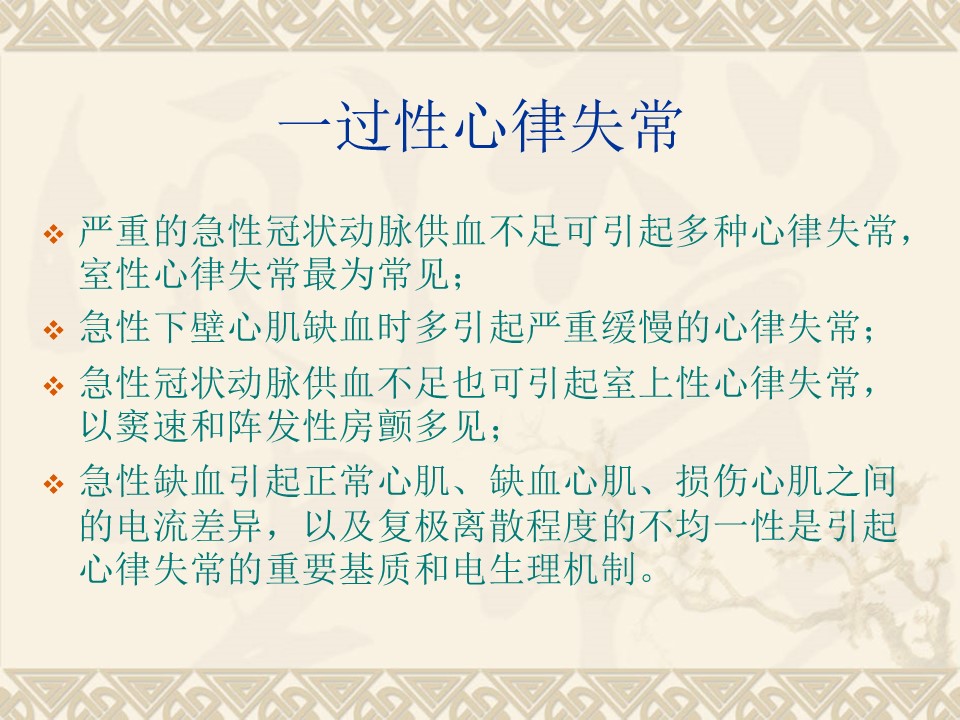 一过性心律失常

❖ 严重的急性冠状动脉供血不足可引起多种心律失常，室性心律失常最为常见；

❖ 急性下壁心肌缺血时多引起严重缓慢的心律失常；

❖ 急性冠状动脉供血不足也可引起室上性心律失常，以窦速和阵发性房颤多见；

❖ 急性缺血引起正常心肌、缺血心肌、损伤心肌之间的电流差异，以及复极离散程度的不均一性是引起心律失常的重要基质和电生理机制。